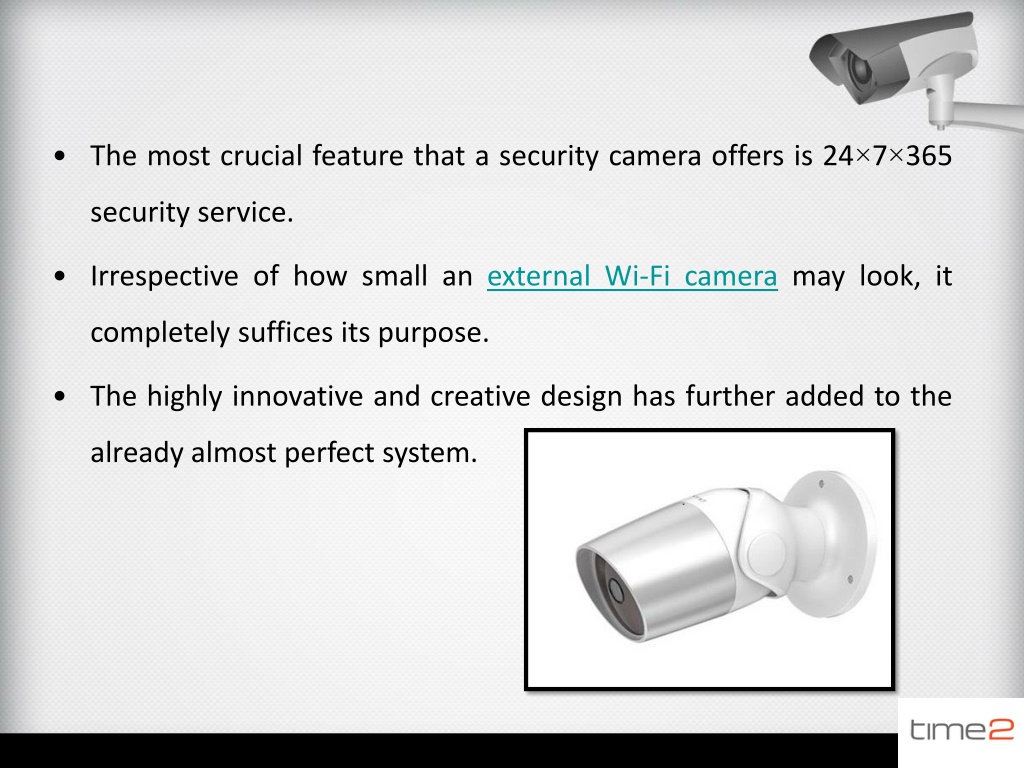 • The most crucial feature that a security camera offers is 24×7×365 security service.

• Irrespective of how small an external Wi-Fi camera may look, it completely suffices its purpose.

• The highly innovative and creative design has further added to the already almost perfect system.

time2